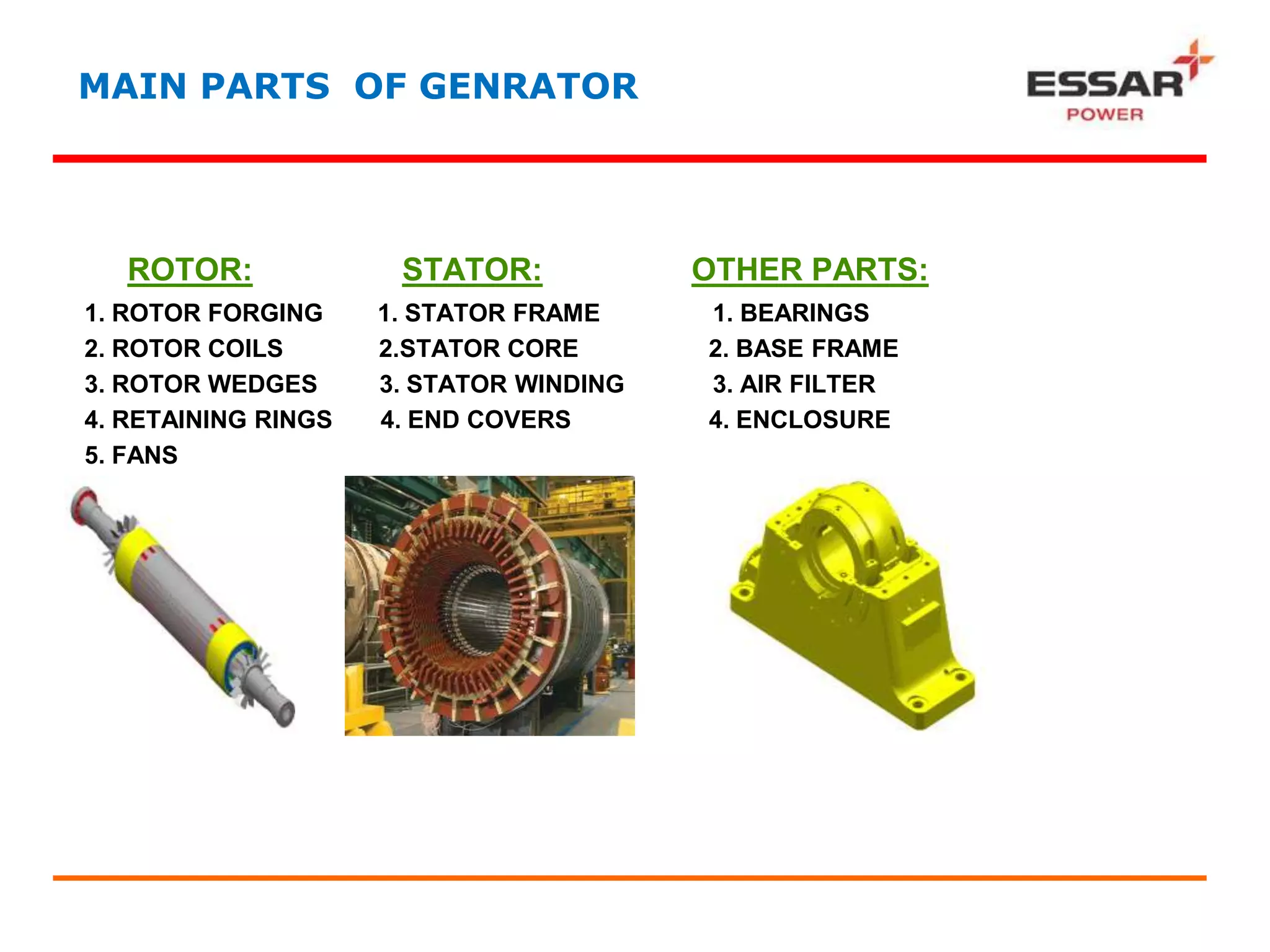 MAIN PARTS OF GENRATOR

ESSAR
POWER

ROTOR:
1. ROTOR FORGING
2. ROTOR COILS
3. ROTOR WEDGES
4. RETAINING RINGS
5. FANS

STATOR:
1. STATOR FRAME
2.STATOR CORE
3. STATOR WINDING
4. END COVERS

OTHER PARTS:
1. BEARINGS
2. BASE FRAME
3. AIR FILTER
4. ENCLOSURE